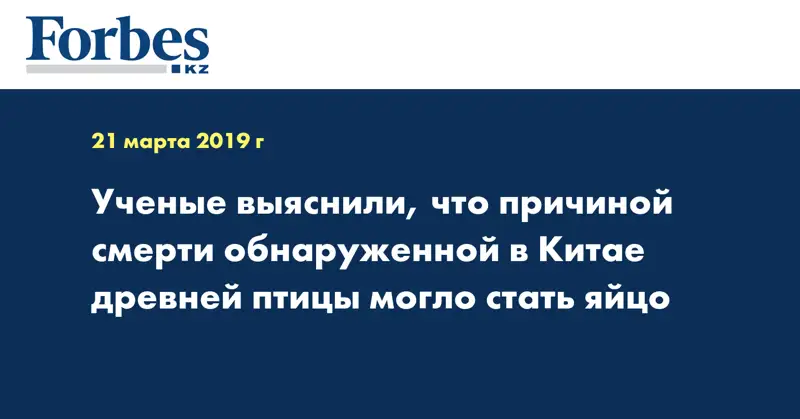 Forbes
KZ

21 марта 2019 г

Ученые выяснили, что причиной смерти обнаруженной в Китае древней птицы могло стать яйцо